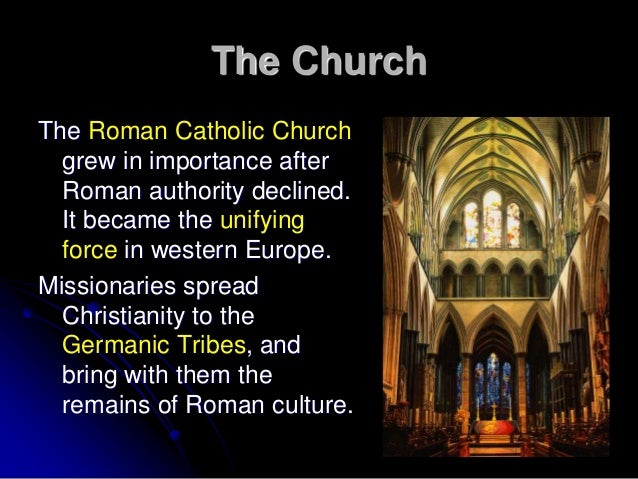 The Church

The Roman Catholic Church grew in importance after Roman authority declined. It became the unifying force in western Europe.

Missionaries spread Christianity to the Germanic Tribes, and bring with them the remains of Roman culture.